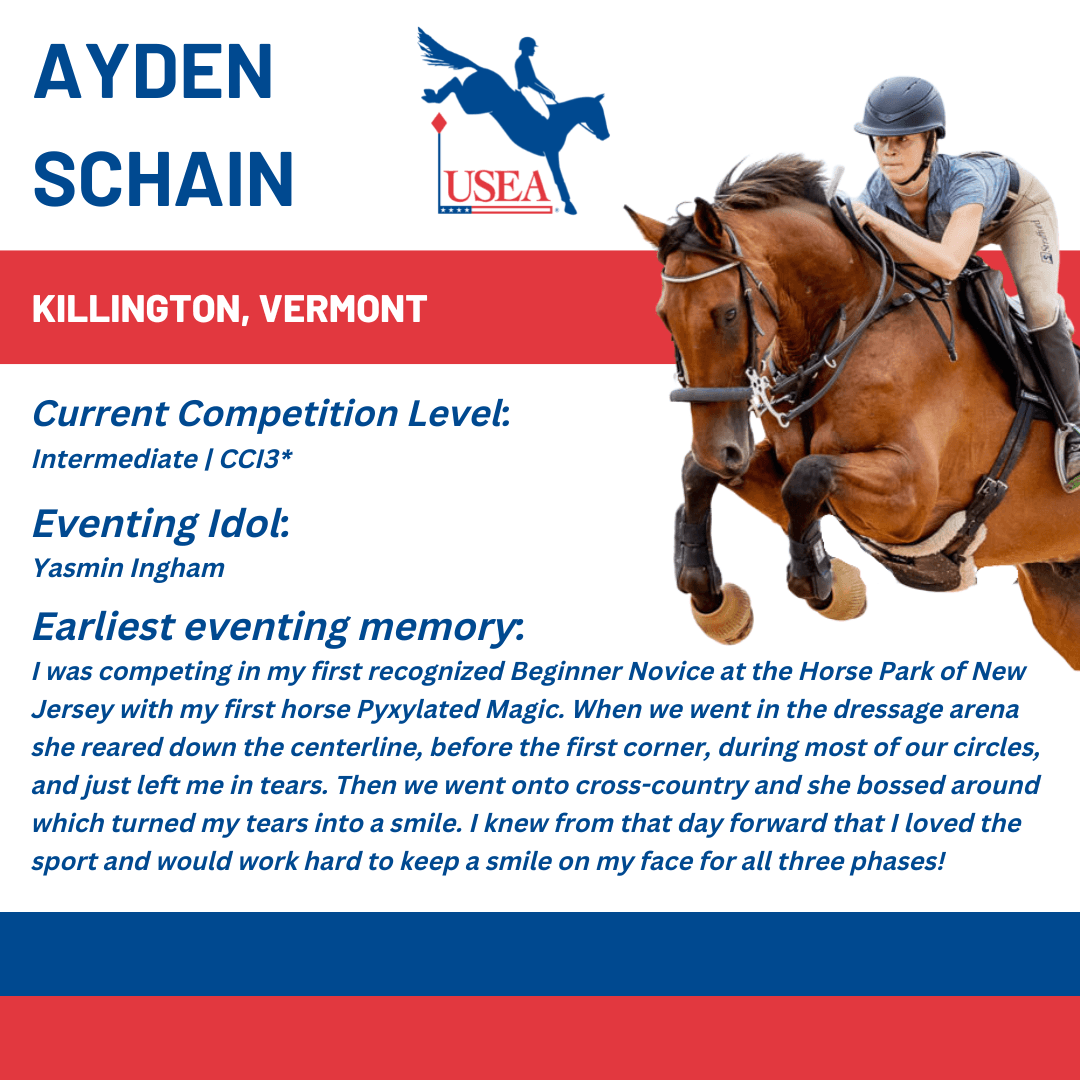 AYDEN SCHAIN

USEA

KILLINGTON, VERMONT

Current Competition Level:
Intermediate | CCI3*

Eventing Idol:
Yasmin Ingham

Earliest eventing memory:
I was competing in my first recognized Beginner Novice at the Horse Park of New Jersey with my first horse Pyxylated Magic. When we went in the dressage arena she reared down the centerline, before the first corner, during most of our circles, and just left me in tears. Then we went onto cross-country and she bossed around which turned my tears into a smile. I knew from that day forward that I loved the sport and would work hard to keep a smile on my face for all three phases!